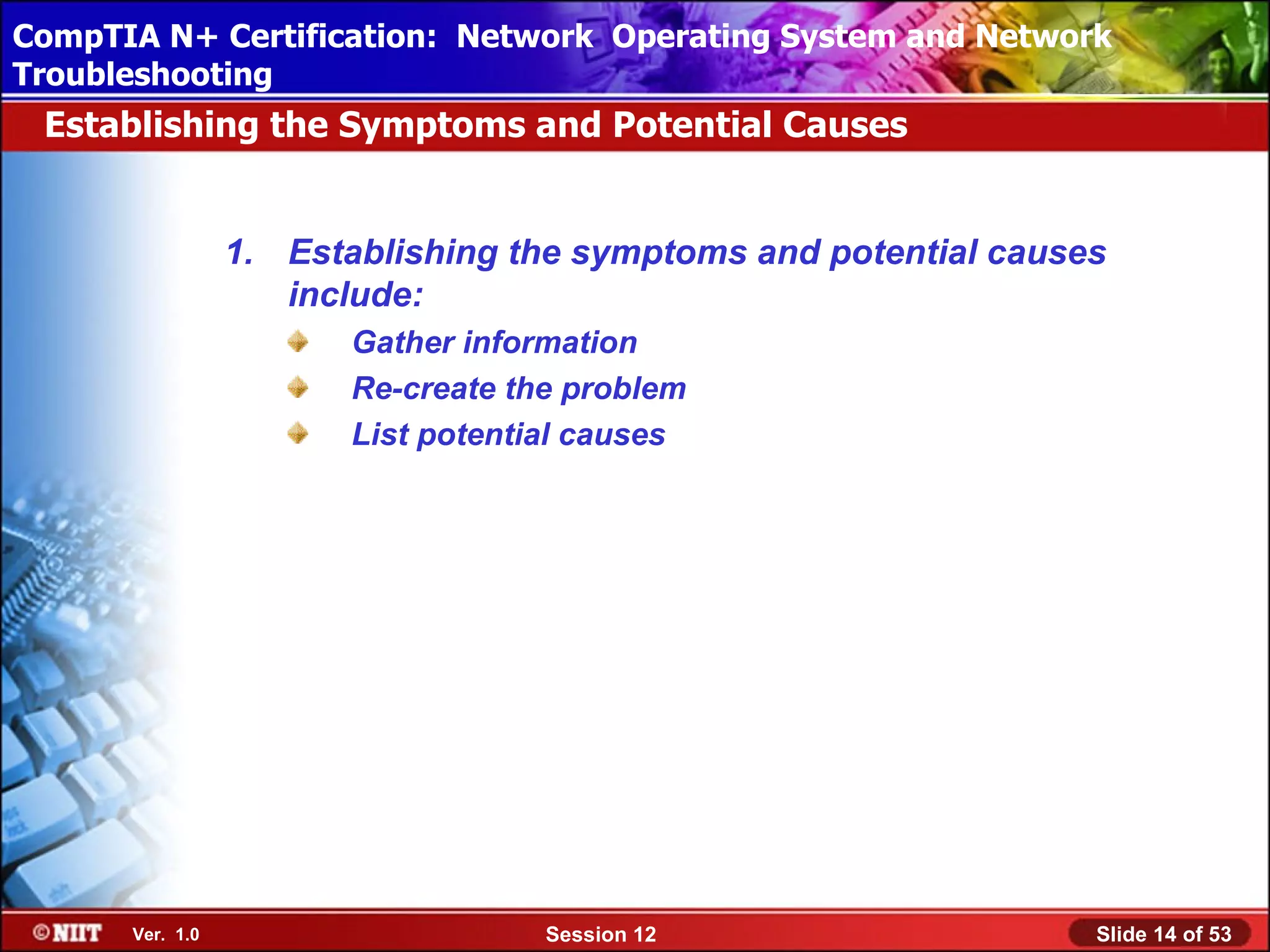 CompTIA N+ Certification: Network Operating System and Network Troubleshooting

Establishing the Symptoms and Potential Causes

1. Establishing the symptoms and potential causes include:

Gather information

Re-create the problem

List potential causes

©NIIT Ver. 1.0 Session 12 Slide 14 of 53